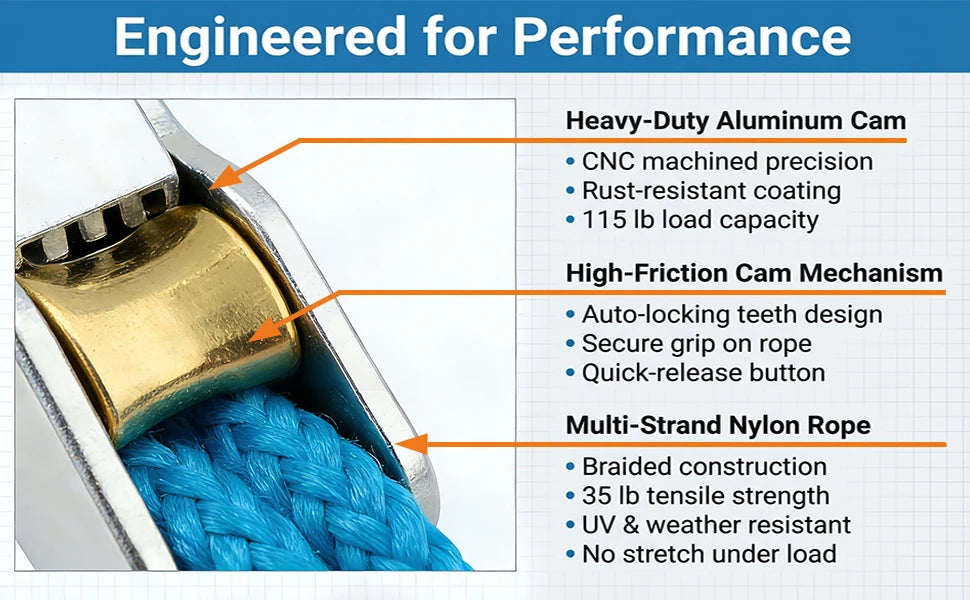 Engineered for Performance

Heavy-Duty Aluminum Cam
• CNC machined precision
• Rust-resistant coating
• 115 lb load capacity

High-Friction Cam Mechanism
• Auto-locking teeth design
• Secure grip on rope
• Quick-release button

Multi-Strand Nylon Rope
• Braided construction
• 35 lb tensile strength
• UV & weather resistant
• No stretch under load